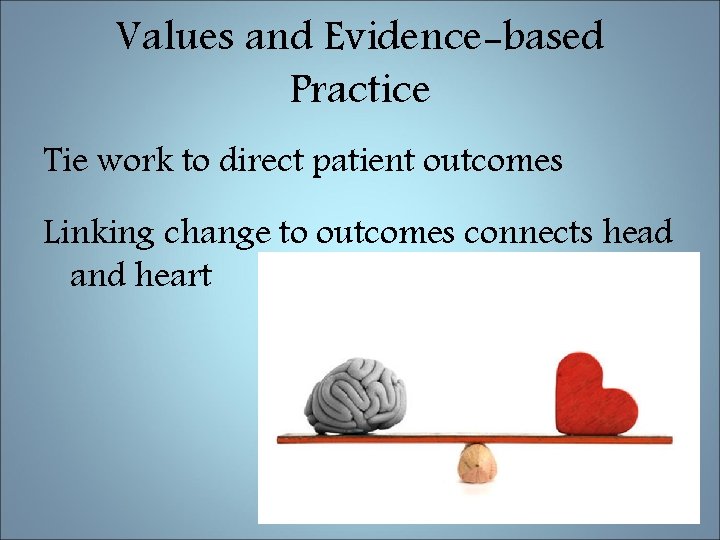 Values and Evidence-based Practice

Tie work to direct patient outcomes

Linking change to outcomes connects head and heart